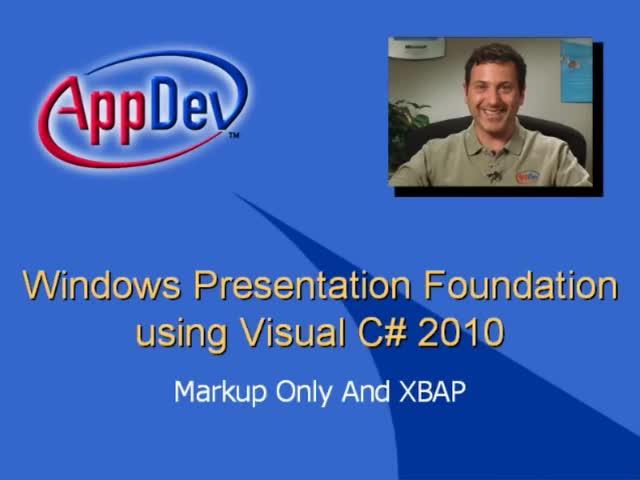 AppDev™

Windows Presentation Foundation using Visual C# 2010

Markup Only And XBAP